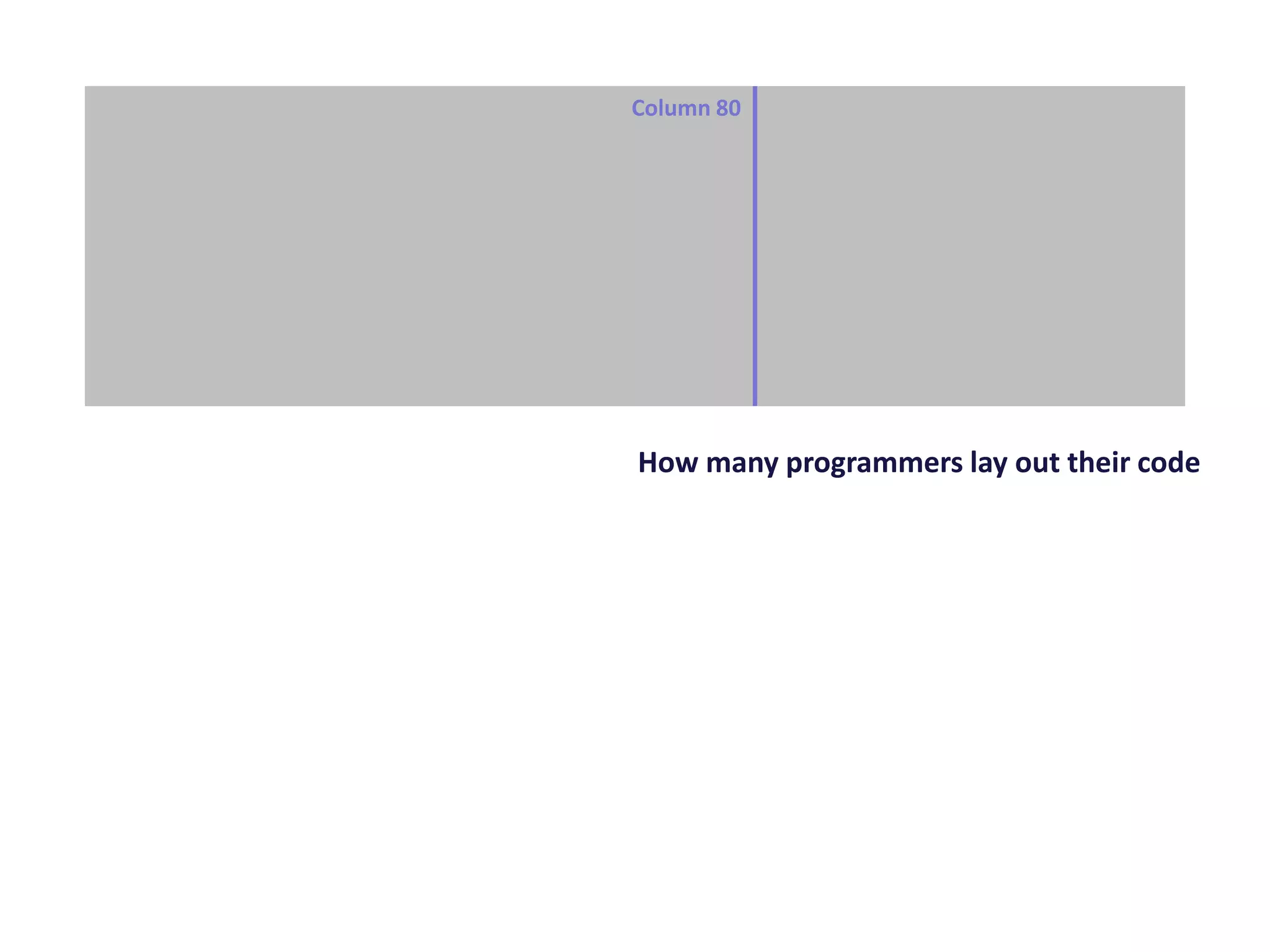 Column 80

How many programmers lay out their code